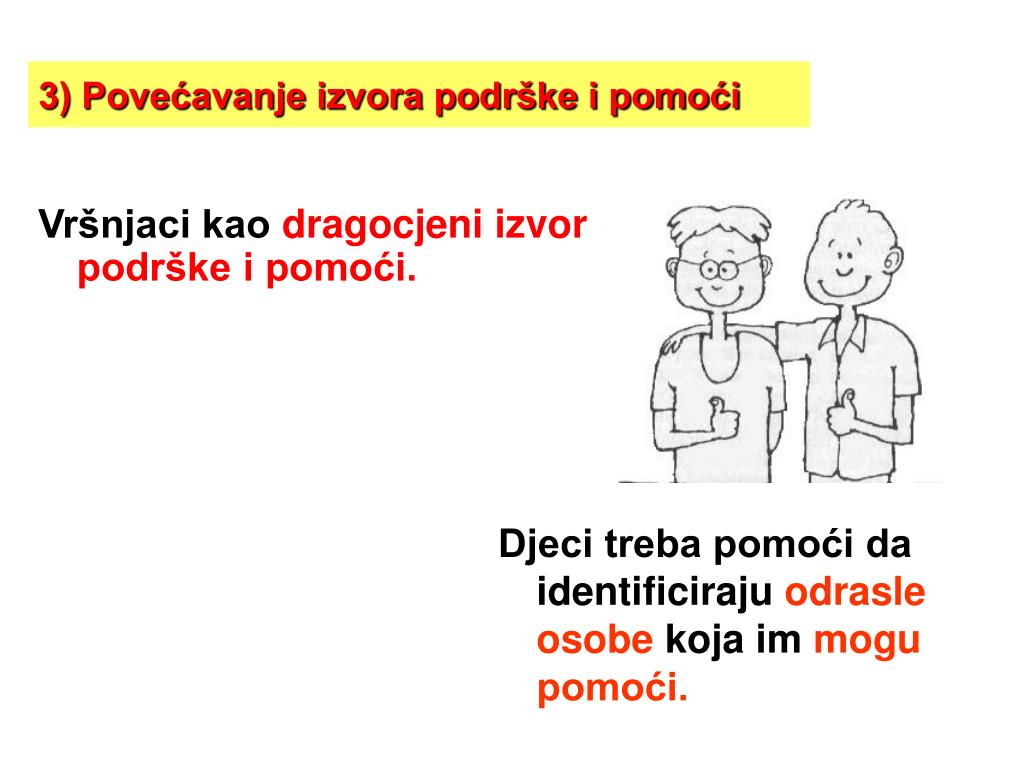 3) Povećavanje izvora podrške i pomoći

Vršnjaci kao dragocjeni izvor podrške i pomoći.

Djeci treba pomoći da identificiraju odrasle osobe koja im mogu pomoći.